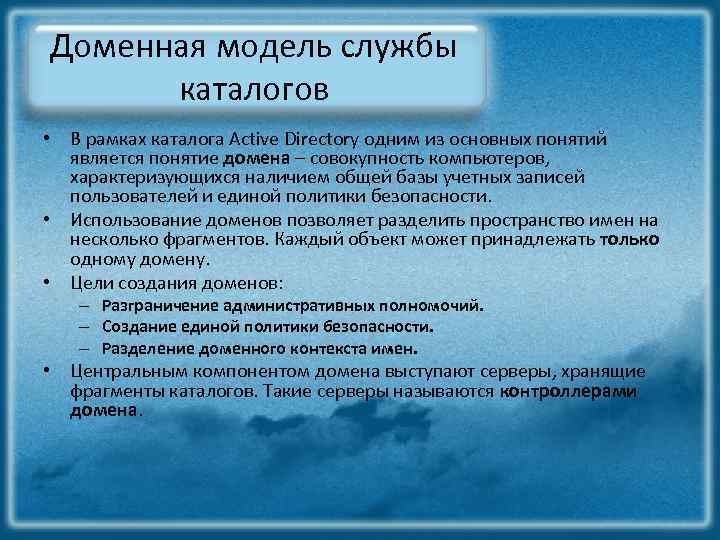 Доменная модель службы каталогов

• В рамках каталога Active Directory одним из основных понятий является понятие домена – совокупность компьютеров, характеризующихся наличием общей базы учетных записей пользователей и единой политики безопасности.

• Использование доменов позволяет разделить пространство имен на несколько фрагментов. Каждый объект может принадлежать только одному домену.

• Цели создания доменов:
– Разграничение административных полномочий.
– Создание единой политики безопасности.
– Разделение доменного контекста имен.

• Центральным компонентом домена выступают серверы, хранящие фрагменты каталогов. Такие серверы называются контроллерами домена.